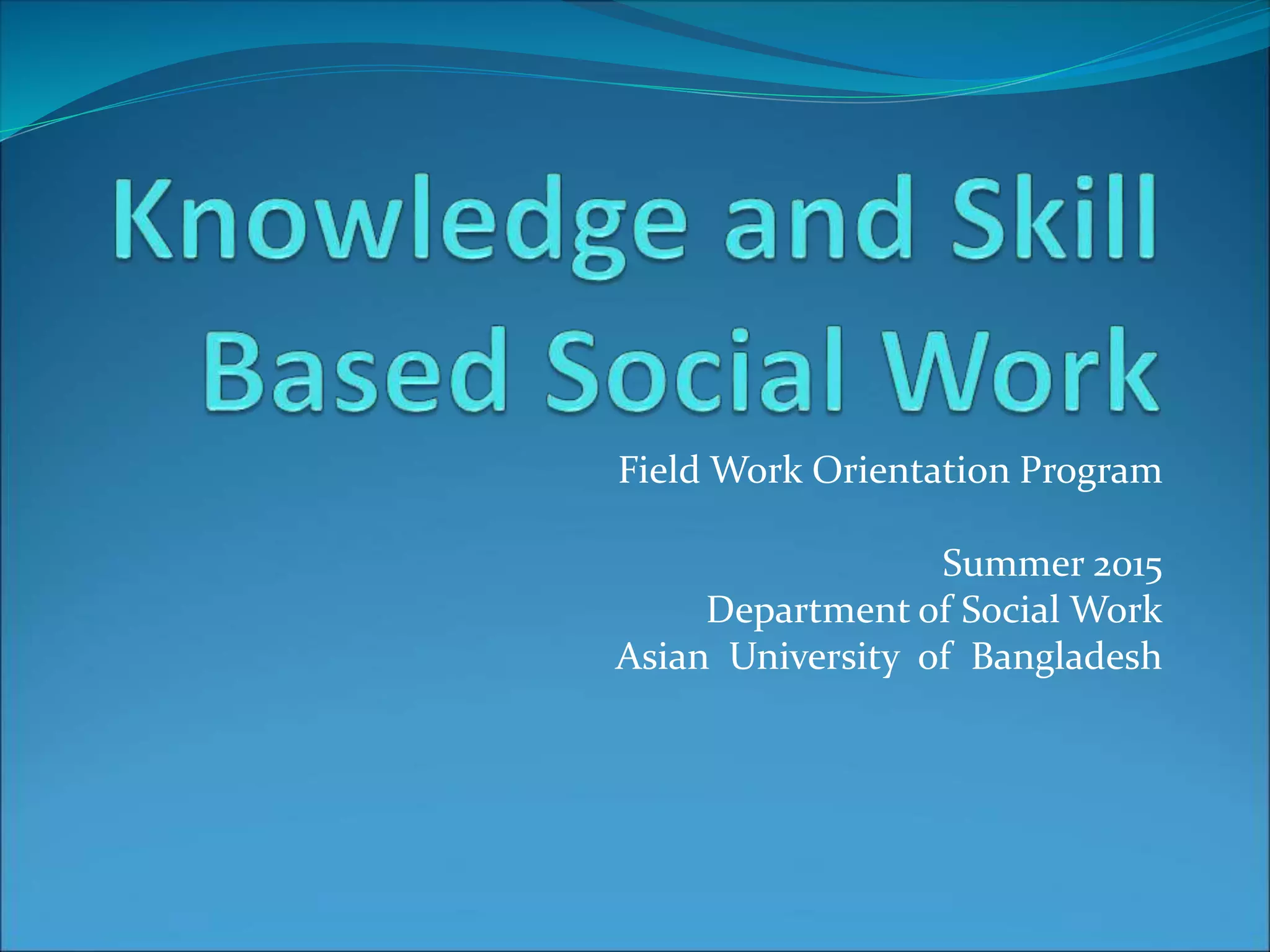 Knowledge and Skill Based Social Work

Field Work Orientation Program

Summer 2015
Department of Social Work
Asian University of Bangladesh